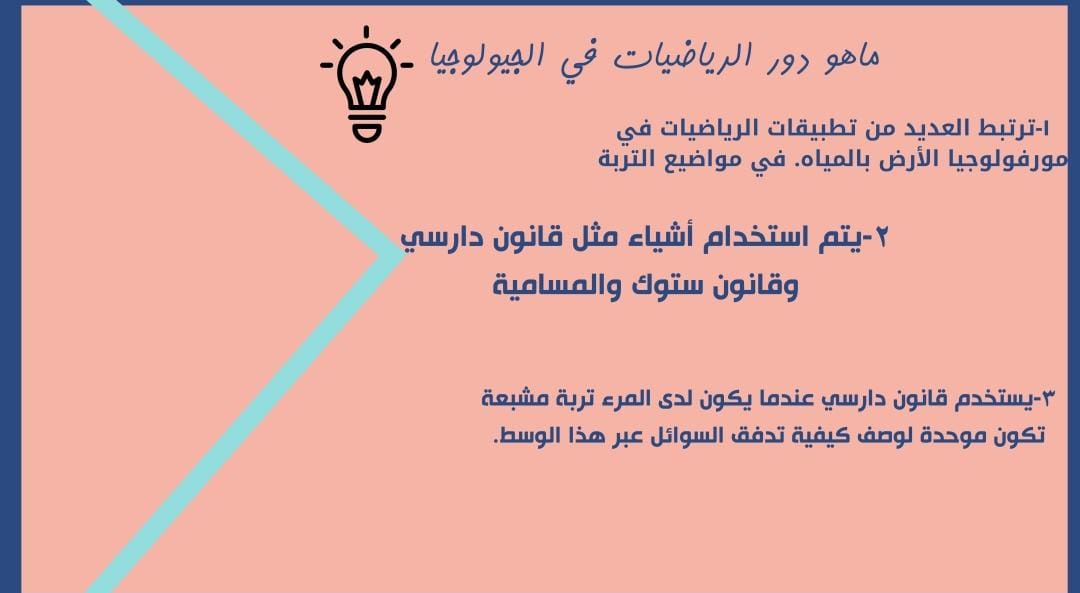 ماهو دور الرياضيات في الجيولوجيا

١-ترتبط العديد من تطبيقات الرياضيات في مورفولوجيا الأرض بالمياه. في مواضيع التربة

٢-يتم استخدام أشياء مثل قانون دارسي وقانون ستوك والمسامية

٣-يستخدم قانون دارسي عندما يكون لدى المرء تربة مشبعة تكون موحدة لوصف كيفية تدفق السوائل عبر هذا الوسط.